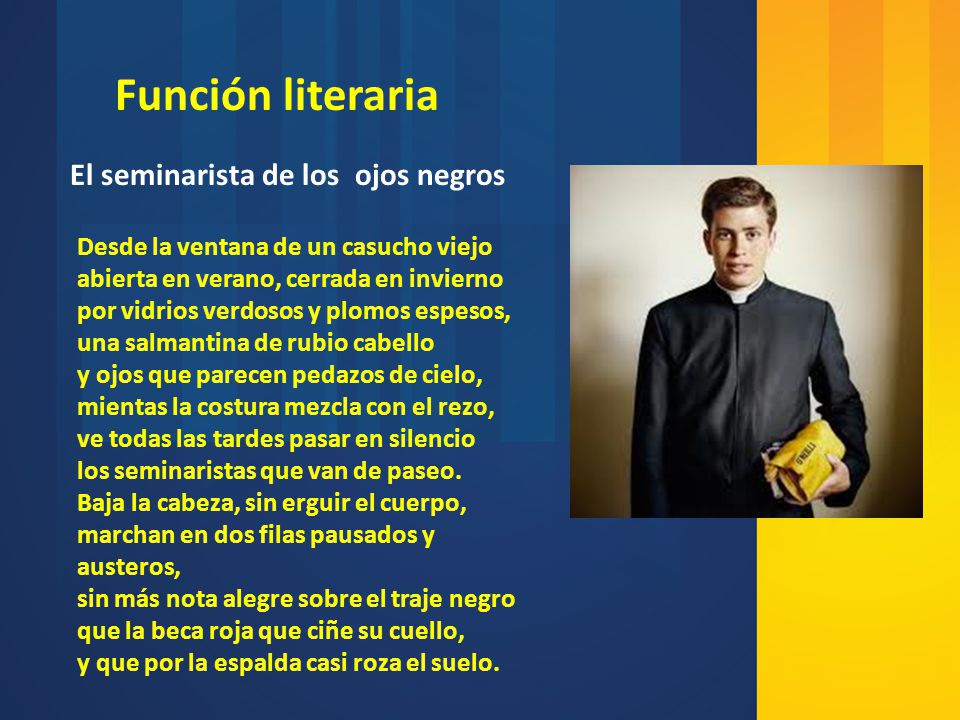 Función literaria

El seminarista de los ojos negros

Desde la ventana de un casucho viejo
abierta en verano, cerrada en invierno
por vidrios verdosos y plomos espesos,
una salmantina de rubio cabello
y ojos que parecen pedazos de cielo,
mientas la costura mezcla con el rezo,
ve todas las tardes pasar en silencio
los seminaristas que van de paseo.
Baja la cabeza, sin erguir el cuerpo,
marchan en dos filas pausados y austeros,
sin más nota alegre sobre el traje negro
que la beca roja que ciñe su cuello,
y que por la espalda casi roza el suelo.